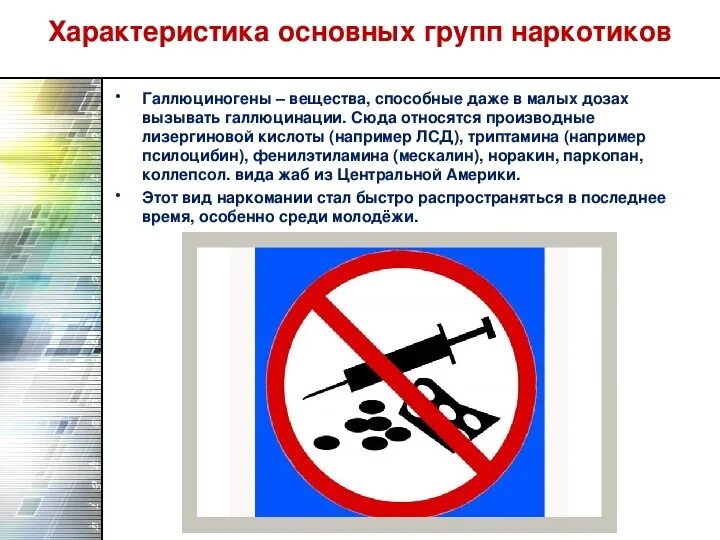 Характеристика основных групп наркотиков

• Галлюциногены – вещества, способные даже в малых дозах вызывать галлюцинации. Сюда относятся производные лизергиновой кислоты (например ЛСД), триптамина (например псилоцибин), фенилэтиламина (мескалин), норакин, паркопан, коллепсол. вида жаб из Центральной Америки.

• Этот вид наркомании стал быстро распространяться в последнее время, особенно среди молодёжи.